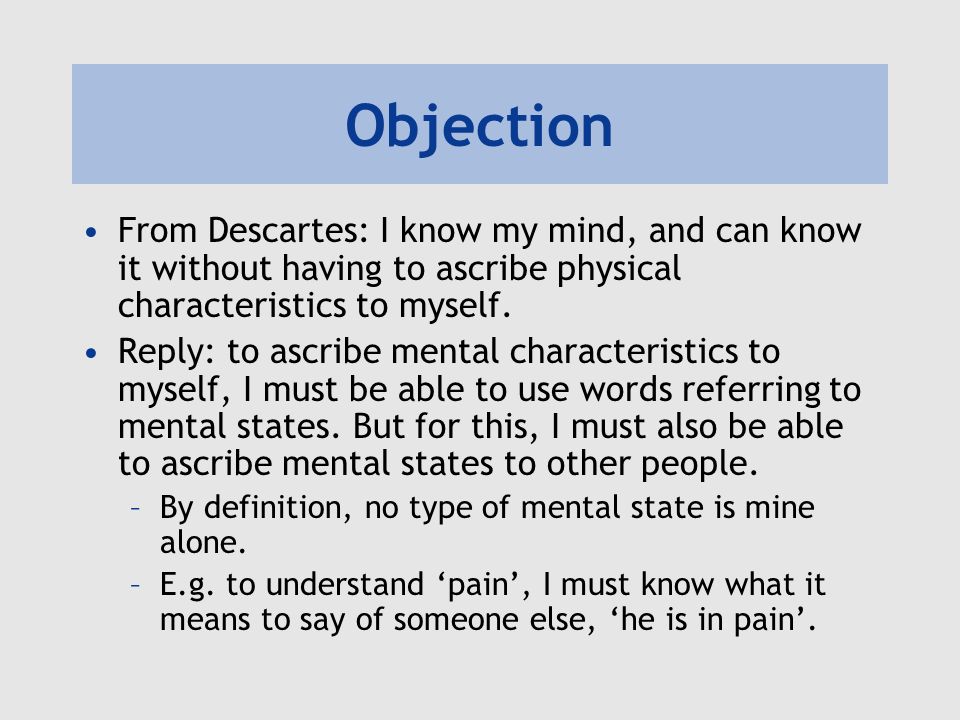 Objection

• From Descartes: I know my mind, and can know it without having to ascribe physical characteristics to myself.

• Reply: to ascribe mental characteristics to myself, I must be able to use words referring to mental states. But for this, I must also be able to ascribe mental states to other people.

– By definition, no type of mental state is mine alone.

– E.g. to understand ‘pain’, I must know what it means to say of someone else, ‘he is in pain’.